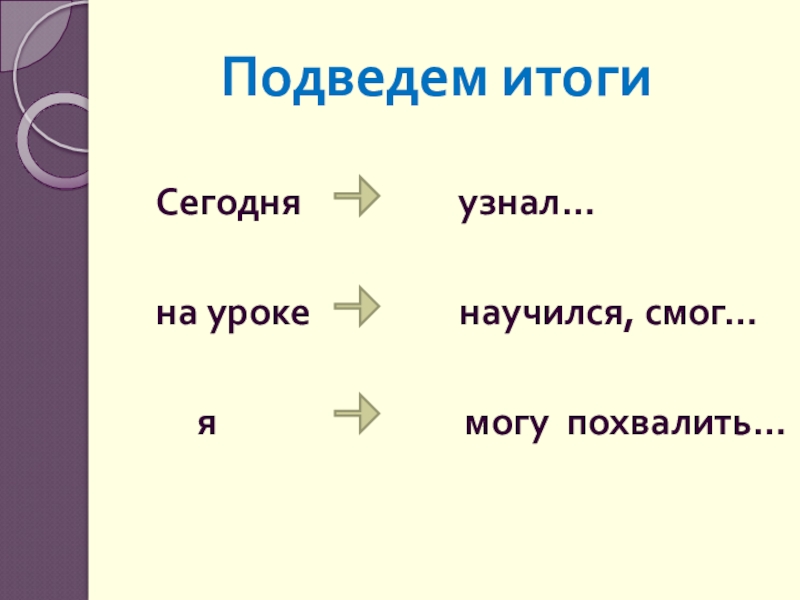 Подведем итоги

Сегодня узнал…

на уроке научился, смог…

я могу похвалить…